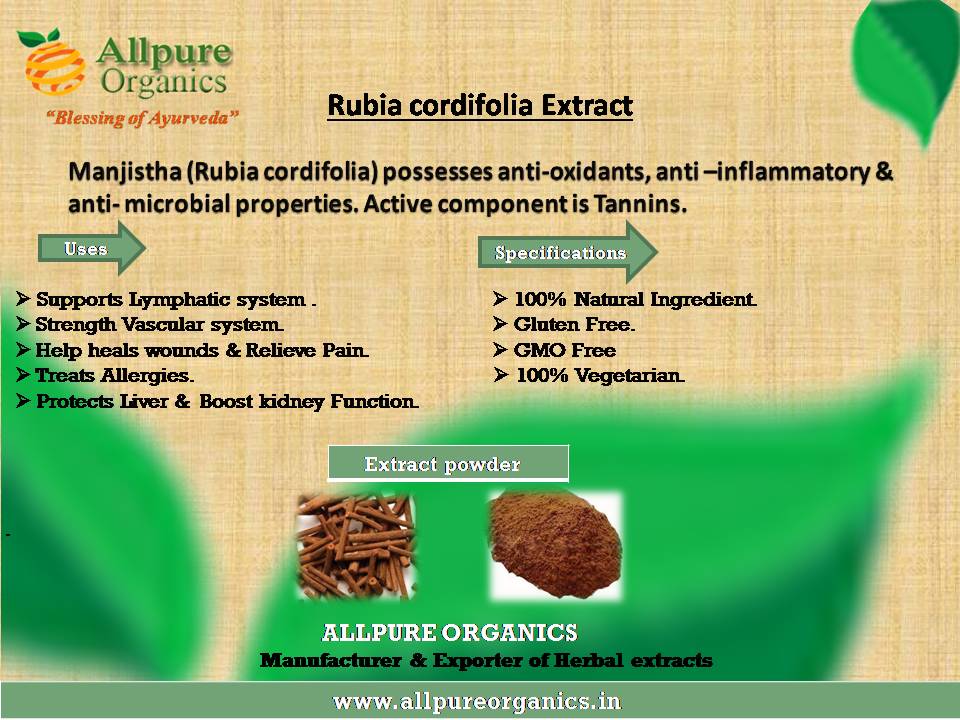 Allpure Organics
"Blessing of Ayurveda"

Rubia cordifolia Extract

Manjistha (Rubia cordifolia) possesses anti-oxidants, anti –inflammatory & anti- microbial properties. Active component is Tannins.

Uses

➢ Supports Lymphatic system .
➢ Strength Vascular system.
➢ Help heals wounds & Relieve Pain.
➢ Treats Allergies.
➢ Protects Liver & Boost kidney Function.

Specifications

➢ 100% Natural Ingredient.
➢ Gluten Free.
➢ GMO Free
➢ 100% Vegetarian.

Extract powder

ALLPURE ORGANICS
Manufacturer & Exporter of Herbal extracts

www.allpureorganics.in